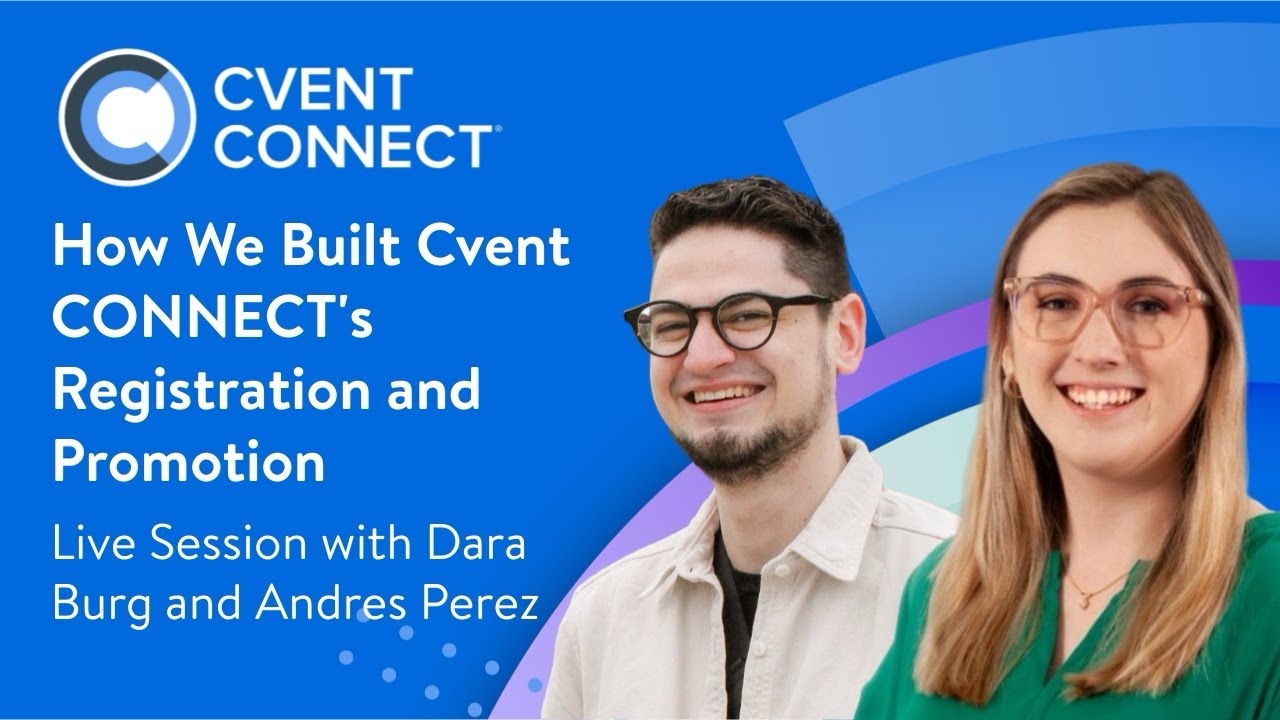 CVENT CONNECT®

How We Built Cvent CONNECT's Registration and Promotion

Live Session with Dara Burg and Andres Perez